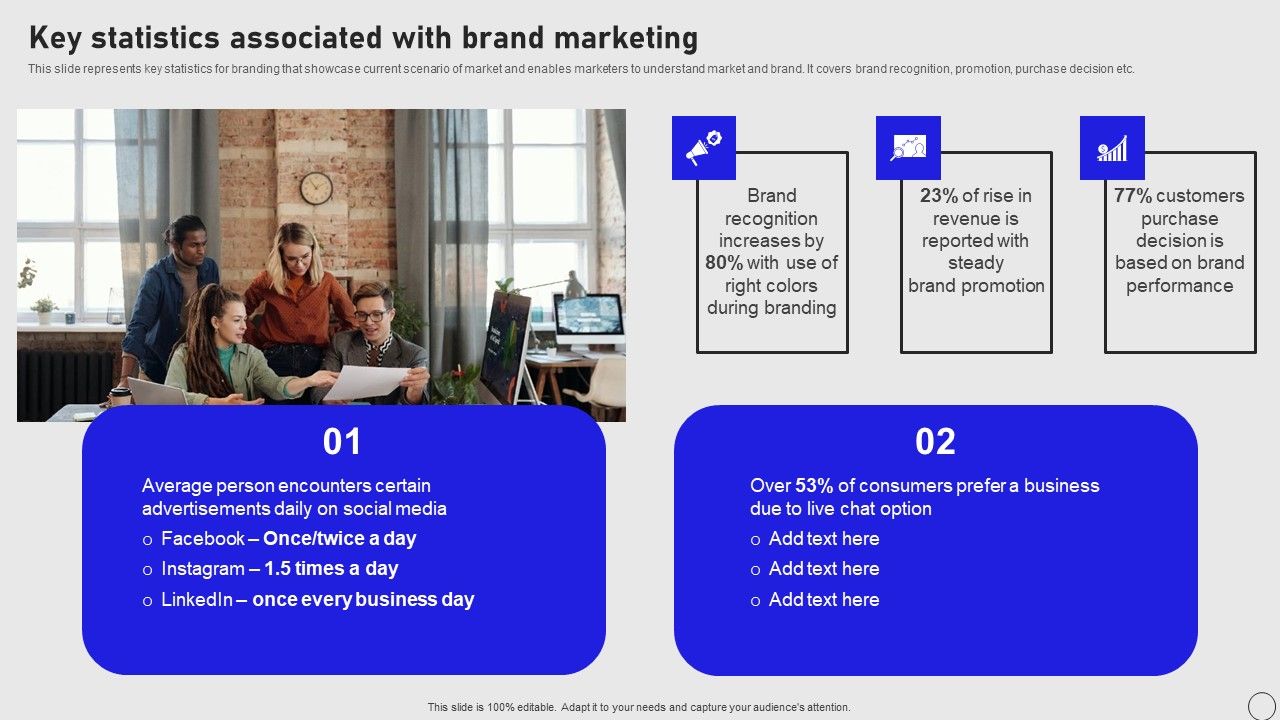 Key statistics associated with brand marketing

This slide represents key statistics for branding that showcase current scenario of market and enables marketers to understand market and brand. It covers brand recognition, promotion, purchase decision etc.

Brand recognition increases by 80% with use of right colors during branding

23% of rise in revenue is reported with steady brand promotion

77% customers purchase decision is based on brand performance

01

Average person encounters certain advertisements daily on social media

o Facebook – Once/twice a day

o Instagram – 1.5 times a day

o LinkedIn – once every business day

02

Over 53% of consumers prefer a business due to live chat option

o Add text here

o Add text here

o Add text here

This slide is 100% editable. Adapt it to your needs and capture your audience's attention.